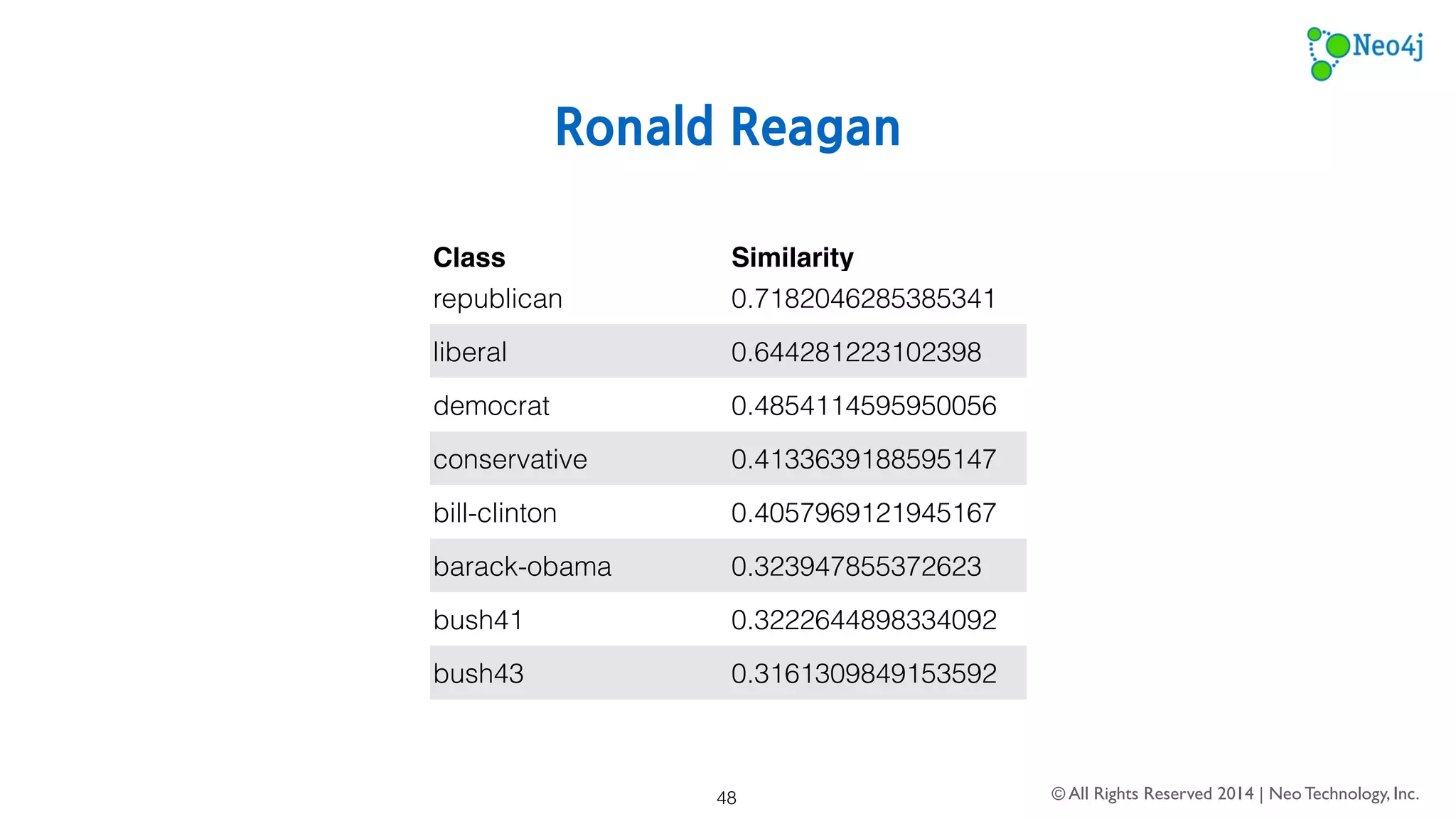 Neo4j

Ronald Reagan

| Class | Similarity |
|---|---|
| republican | 0.7182046285385341 |
| liberal | 0.644281223102398 |
| democrat | 0.4854114595950056 |
| conservative | 0.4133639188595147 |
| bill-clinton | 0.4057969121945167 |
| barack-obama | 0.323947855372623 |
| bush41 | 0.3222644898334092 |
| bush43 | 0.3161309849153592 |

48

© All Rights Reserved 2014 | Neo Technology, Inc.